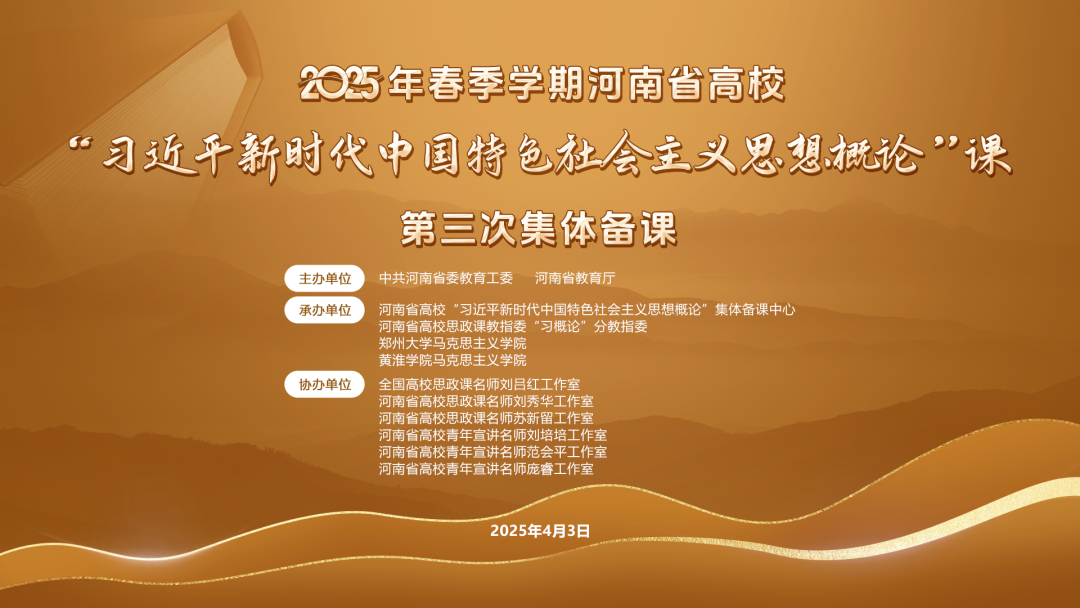 2025年春季学期河南省高校
“习近平新时代中国特色社会主义思想概论”课
第三次集体备课

主办单位
中共河南省委教育工委　河南省教育厅

承办单位
河南省高校“习近平新时代中国特色社会主义思想概论”集体备课中心
河南省高校思政课教指委“习概论”分教指委
郑州大学马克思主义学院
黄淮学院马克思主义学院

协办单位
全国高校思政课名师刘吕红工作室
河南省高校思政课名师刘秀华工作室
河南省高校思政课名师苏新留工作室
河南省高校青年宣讲名师刘培培工作室
河南省高校青年宣讲名师范会平工作室
河南省高校青年宣讲名师庞睿工作室

2025年4月3日